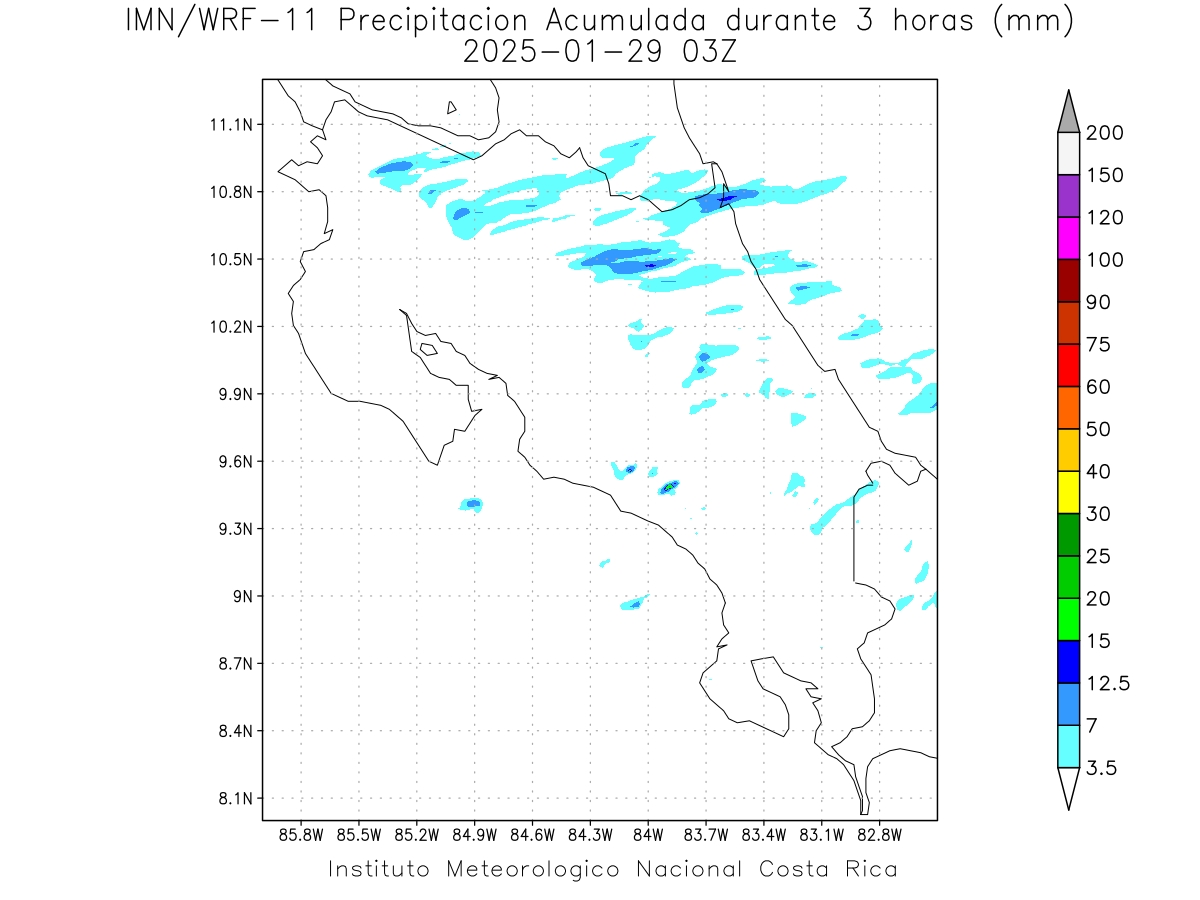 IMN/WRF-11 Precipitacion Acumulada durante 3 horas (mm)
2025-01-29 03Z

11.1N
10.8N
10.5N
10.2N
9.9N
9.6N
9.3N
9N
8.7N
8.4N
8.1N

85.8W 85.5W 85.2W 84.9W 84.6W 84.3W 84W 83.7W 83.4W 83.1W 82.8W

200
150
120
100
90
75
60
50
40
30
25
20
15
12.5
7
3.5

Instituto Meteorologico Nacional Costa Rica